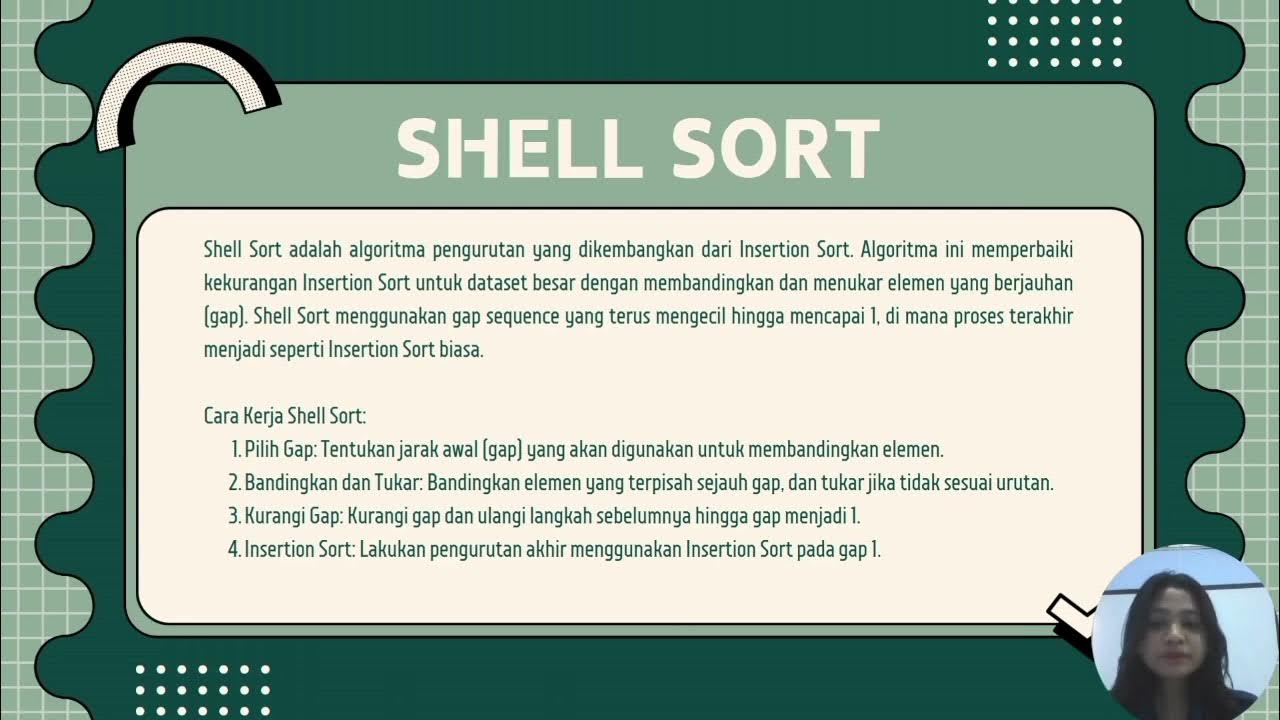 SHELL SORT

Shell Sort adalah algoritma pengurutan yang dikembangkan dari Insertion Sort. Algoritma ini memperbaiki kekurangan Insertion Sort untuk dataset besar dengan membandingkan dan menukar elemen yang berjauhan (gap). Shell Sort menggunakan gap sequence yang terus mengecil hingga mencapai 1, di mana proses terakhir menjadi seperti Insertion Sort biasa.

Cara Kerja Shell Sort:
1. Pilih Gap: Tentukan jarak awal (gap) yang akan digunakan untuk membandingkan elemen.
2. Bandingkan dan Tukar: Bandingkan elemen yang terpisah sejauh gap, dan tukar jika tidak sesuai urutan.
3. Kurangi Gap: Kurangi gap dan ulangi langkah sebelumnya hingga gap menjadi 1.
4. Insertion Sort: Lakukan pengurutan akhir menggunakan Insertion Sort pada gap 1.